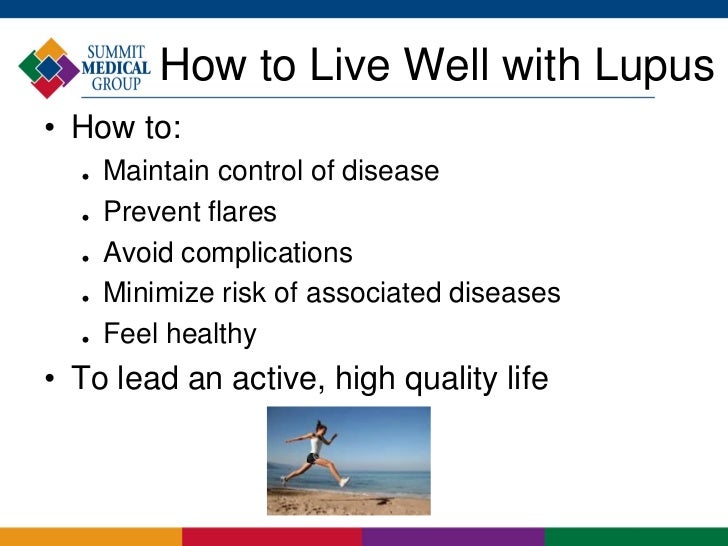 SUMMIT MEDICAL GROUP

How to Live Well with Lupus

• How to:
  • Maintain control of disease
  • Prevent flares
  • Avoid complications
  • Minimize risk of associated diseases
  • Feel healthy
• To lead an active, high quality life